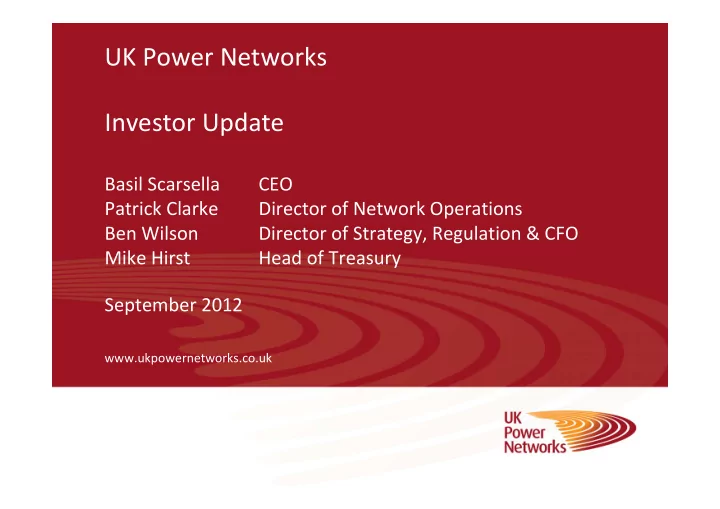 UK Power Networks

Investor Update

Basil Scarsella CEO
Patrick Clarke Director of Network Operations
Ben Wilson Director of Strategy, Regulation & CFO
Mike Hirst Head of Treasury

September 2012

www.ukpowernetworks.co.uk

UK Power Networks